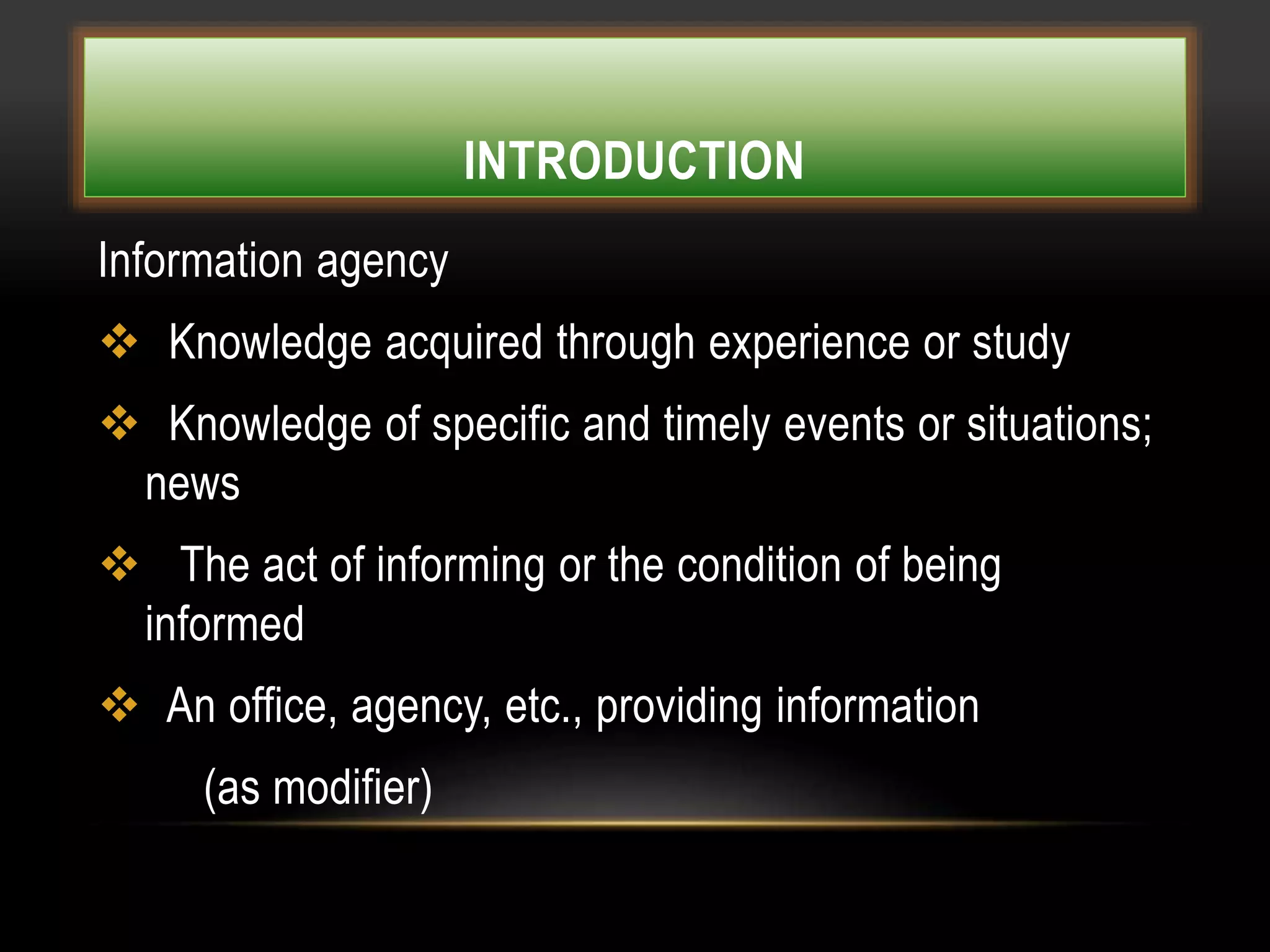 INTRODUCTION

Information agency

❖ Knowledge acquired through experience or study

❖ Knowledge of specific and timely events or situations; news

❖ The act of informing or the condition of being informed

❖ An office, agency, etc., providing information

(as modifier)